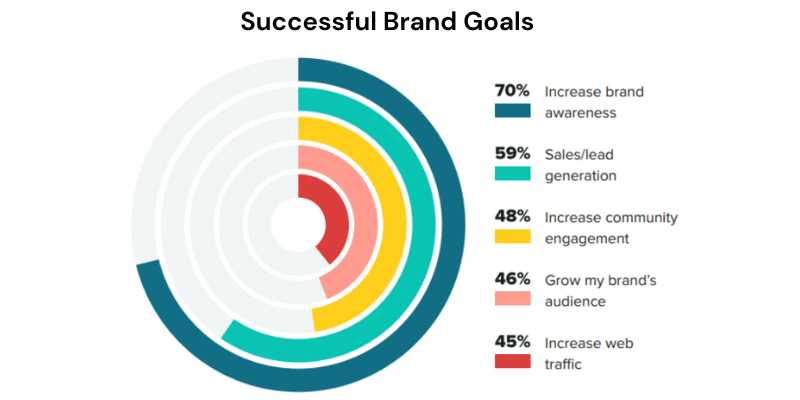 Successful Brand Goals

70% Increase brand awareness

59% Sales/lead generation

48% Increase community engagement

46% Grow my brand's audience

45% Increase web traffic